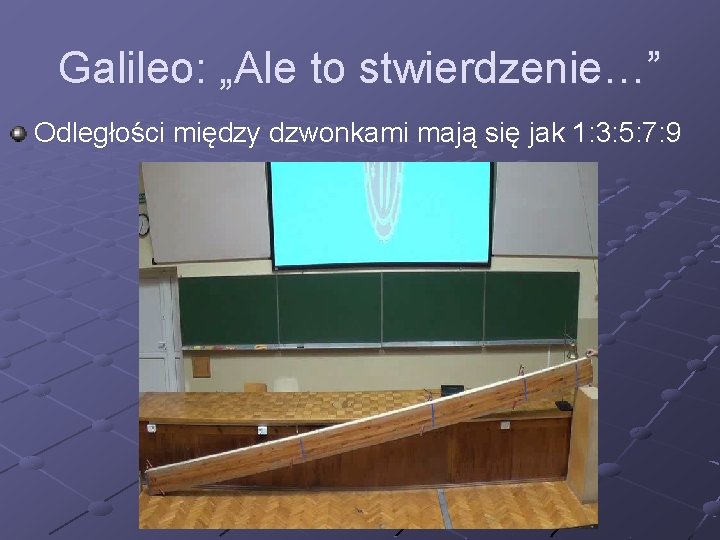 Galileo: „Ale to stwierdzenie…”

Odległości między dzwonkami mają się jak 1:3:5:7:9